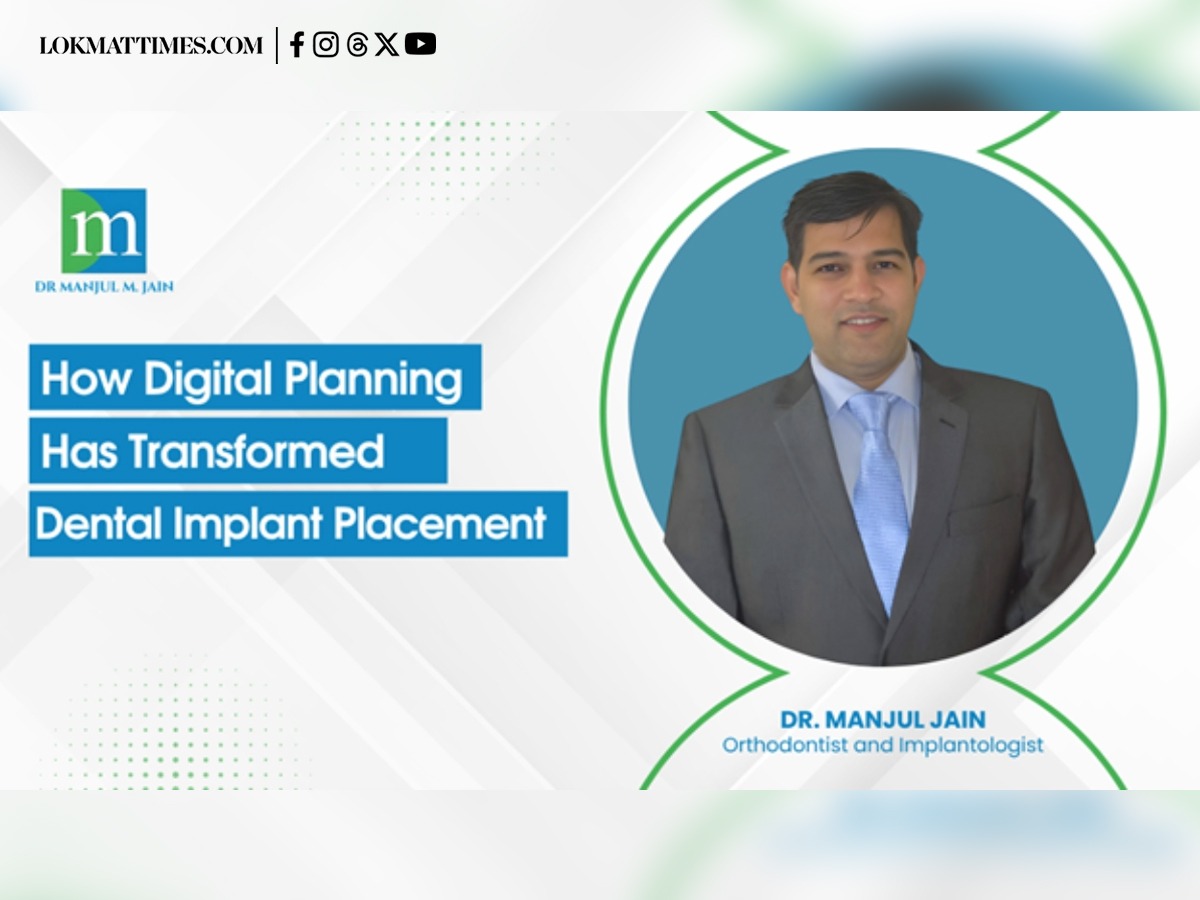 LOKMATTIMES.COM

m
DR MANJUL M. JAIN

How Digital Planning
Has Transformed
Dental Implant Placement

DR. MANJUL JAIN
Orthodontist and Implantologist